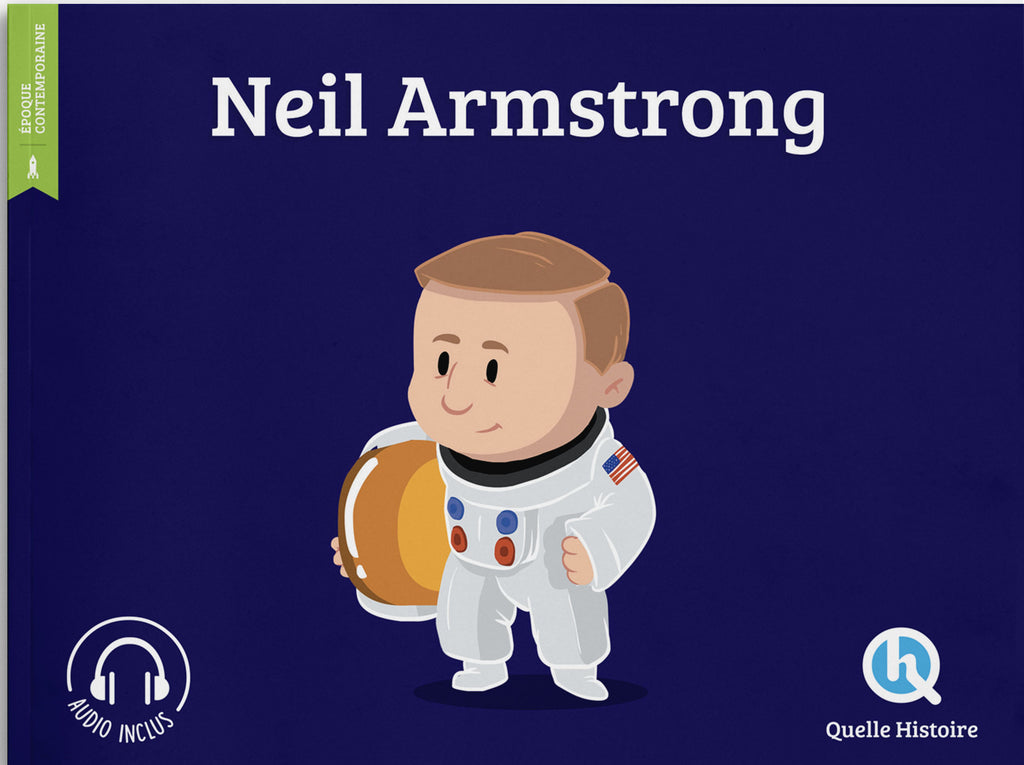 ÉPOQUE CONTEMPORAINE

Neil Armstrong

AUDIO INCLUS

Quelle Histoire